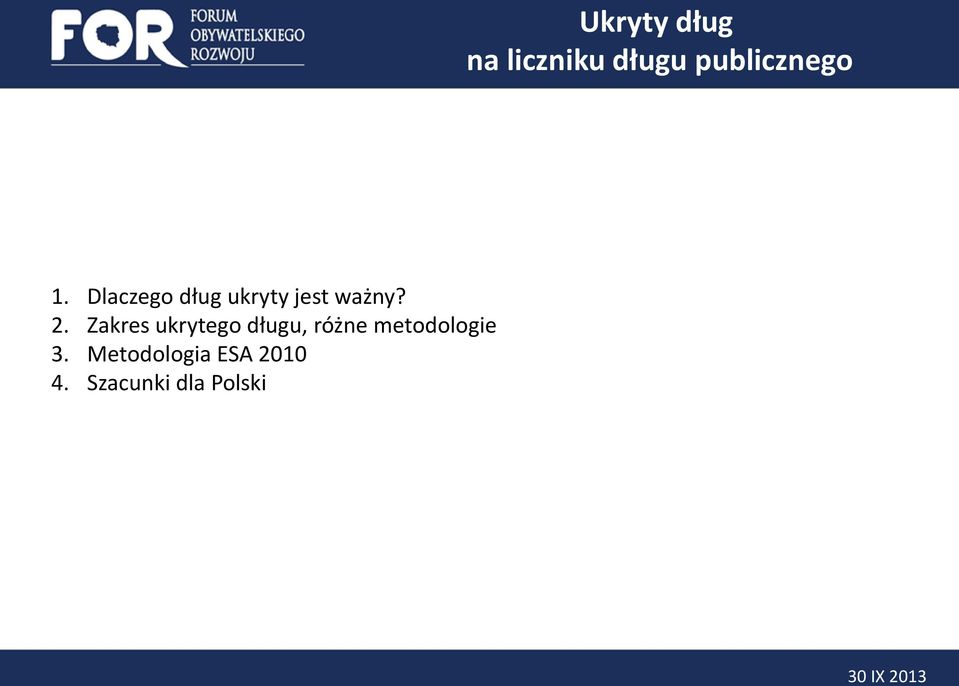 FOR FORUM OBYWATELSKIEGO ROZWOJU

Ukryty dług
na liczniku długu publicznego

1. Dlaczego dług ukryty jest ważny?
2. Zakres ukrytego długu, różne metodologie
3. Metodologia ESA 2010
4. Szacunki dla Polski

30 IX 2013